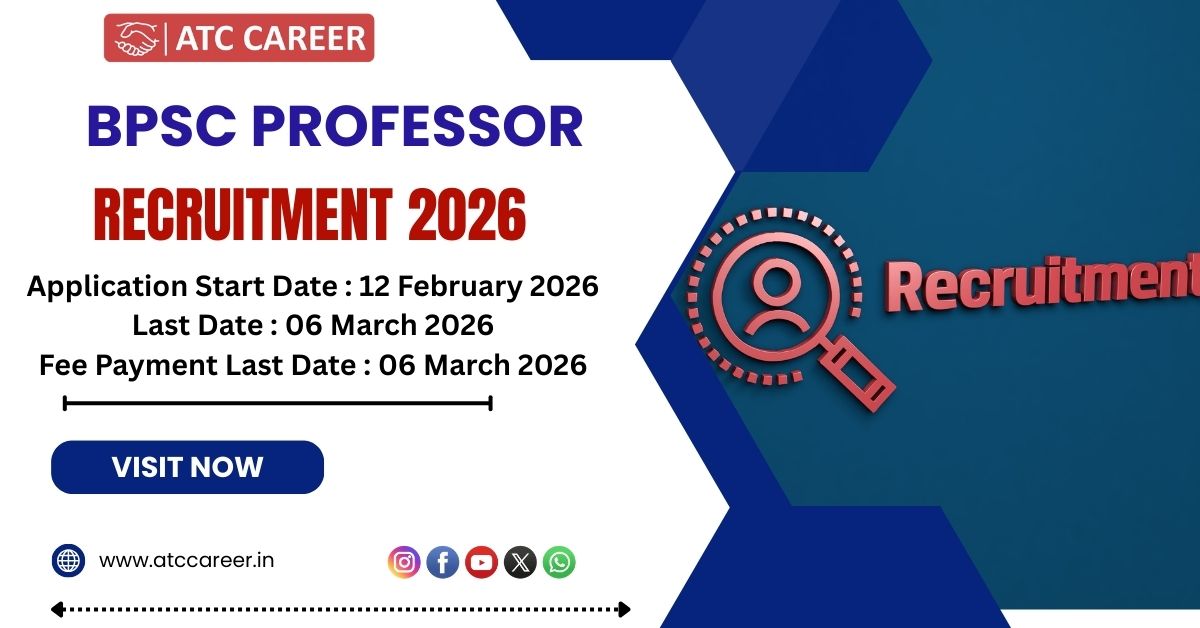 ATC CAREER

BPSC PROFESSOR

RECRUITMENT 2026

Application Start Date : 12 February 2026
Last Date : 06 March 2026
Fee Payment Last Date : 06 March 2026

VISIT NOW

www.atccareer.in

Recruitment